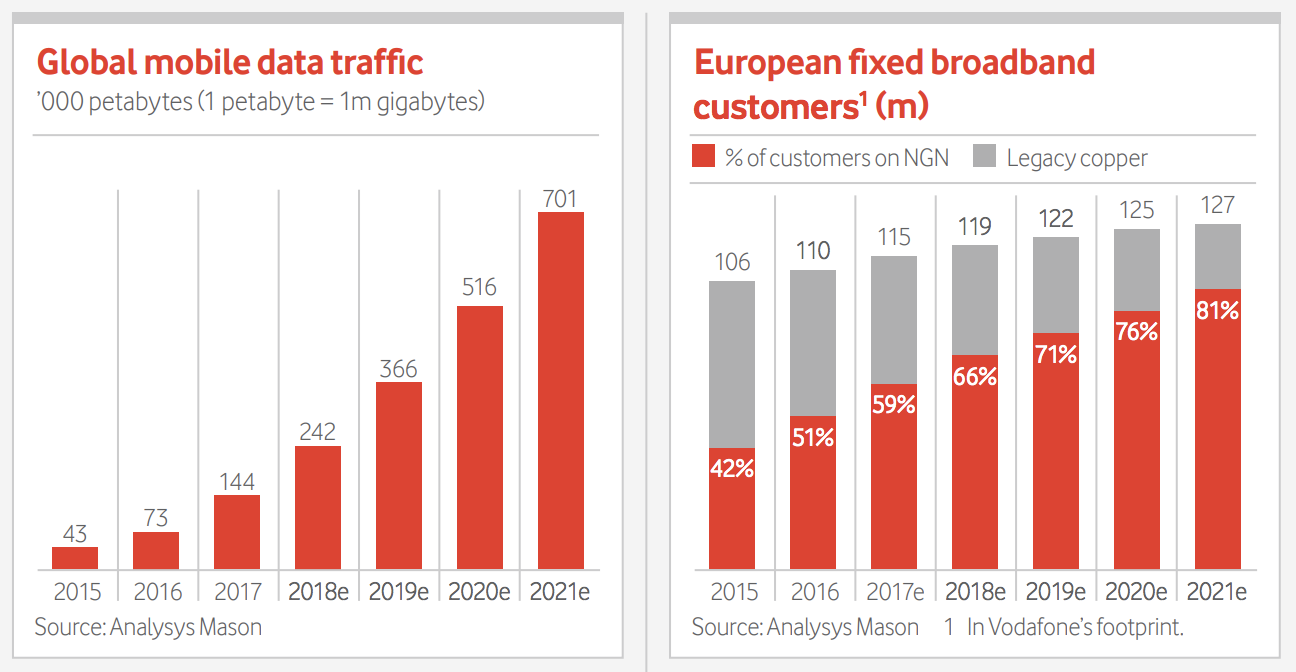 Global mobile data traffic
'000 petabytes (1 petabyte = 1m gigabytes)

43
73
144
242
366
516
701

2015
2016
2017
2018e
2019e
2020e
2021e

Source: Analysys Mason

European fixed broadband customers$^1$ (m)

% of customers on NGN
Legacy copper

106
110
115
119
122
125
127

42%
51%
59%
66%
71%
76%
81%

2015
2016
2017e
2018e
2019e
2020e
2021e

Source: Analysys Mason 1 In Vodafone's footprint.